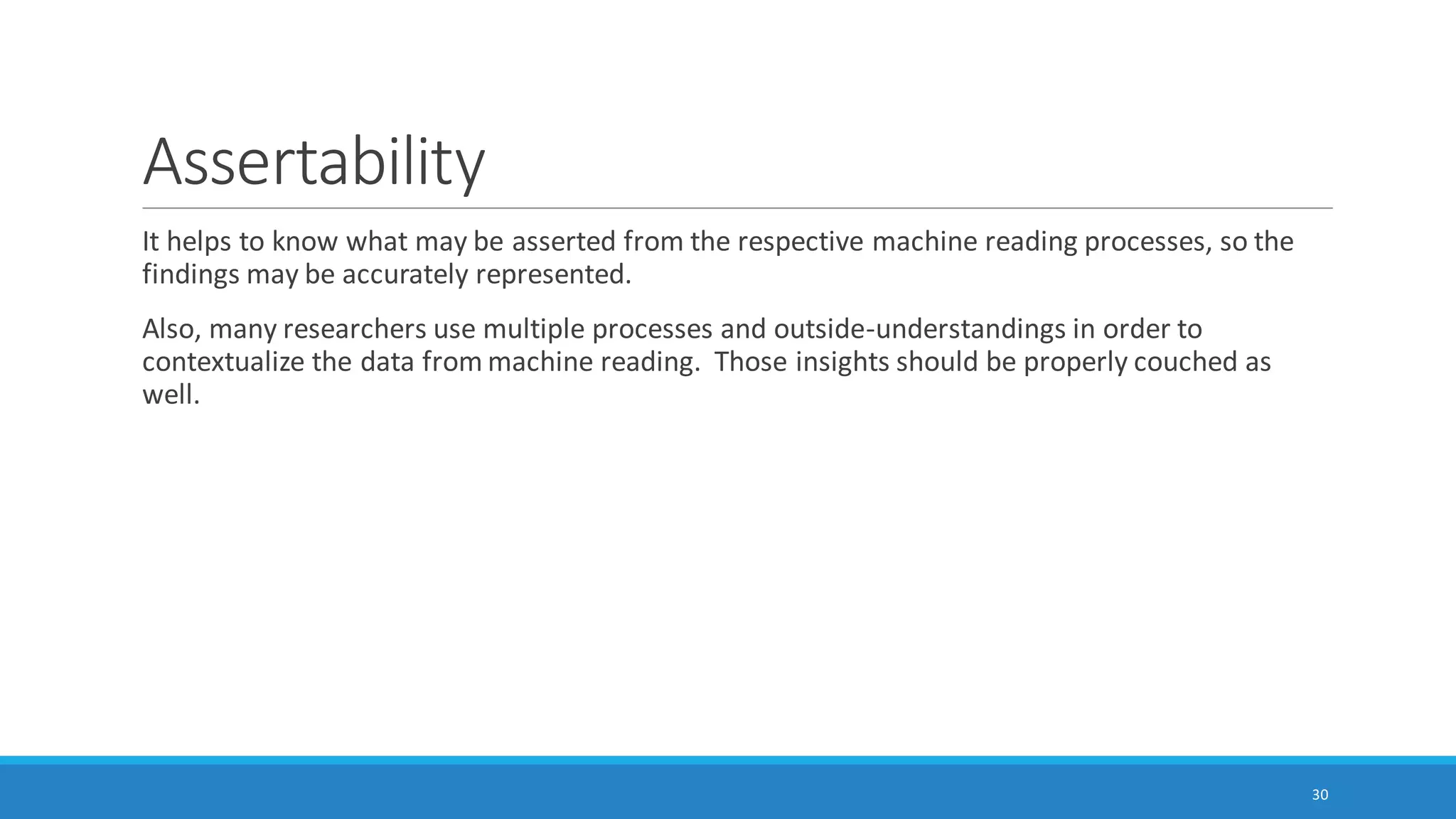 Assertability

It helps to know what may be asserted from the respective machine reading processes, so the findings may be accurately represented.

Also, many researchers use multiple processes and outside-understandings in order to contextualize the data from machine reading. Those insights should be properly couched as well.

30